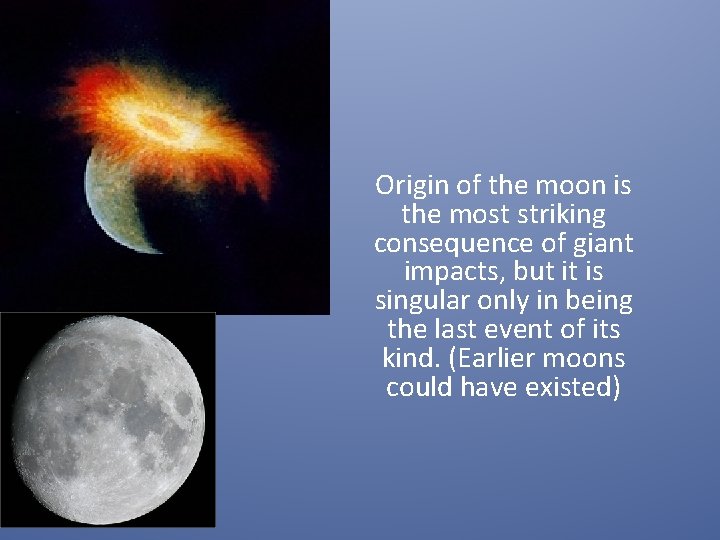 Origin of the moon is the most striking consequence of giant impacts, but it is singular only in being the last event of its kind. (Earlier moons could have existed)